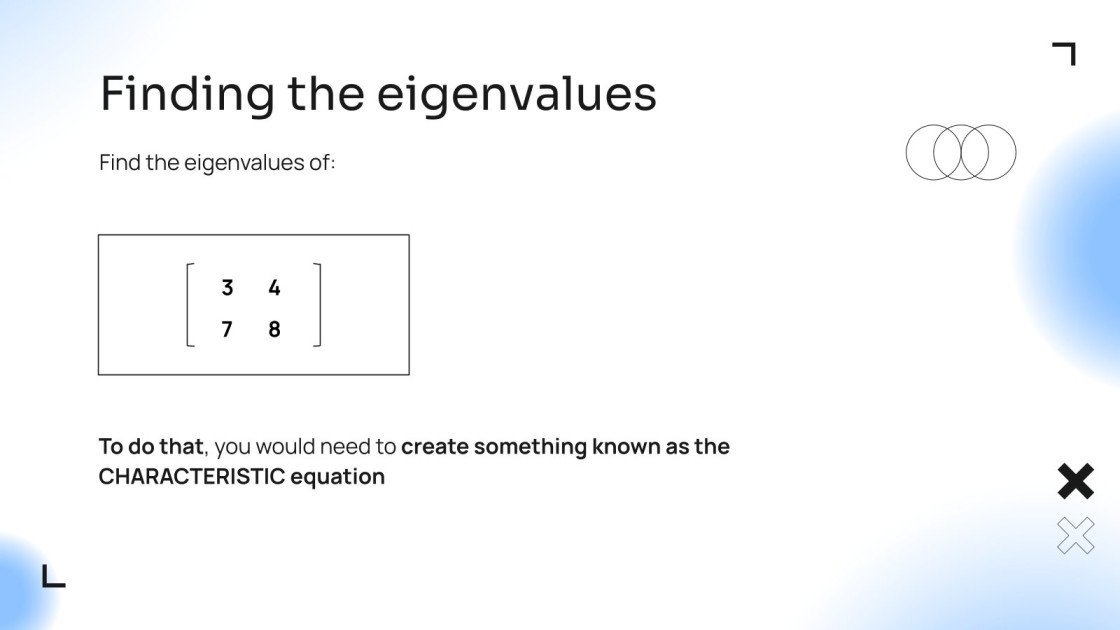 Finding the eigenvalues

Find the eigenvalues of:

$\begin{bmatrix} 3 & 4 \\ 7 & 8 \end{bmatrix}$

To do that, you would need to create something known as the CHARACTERISTIC equation